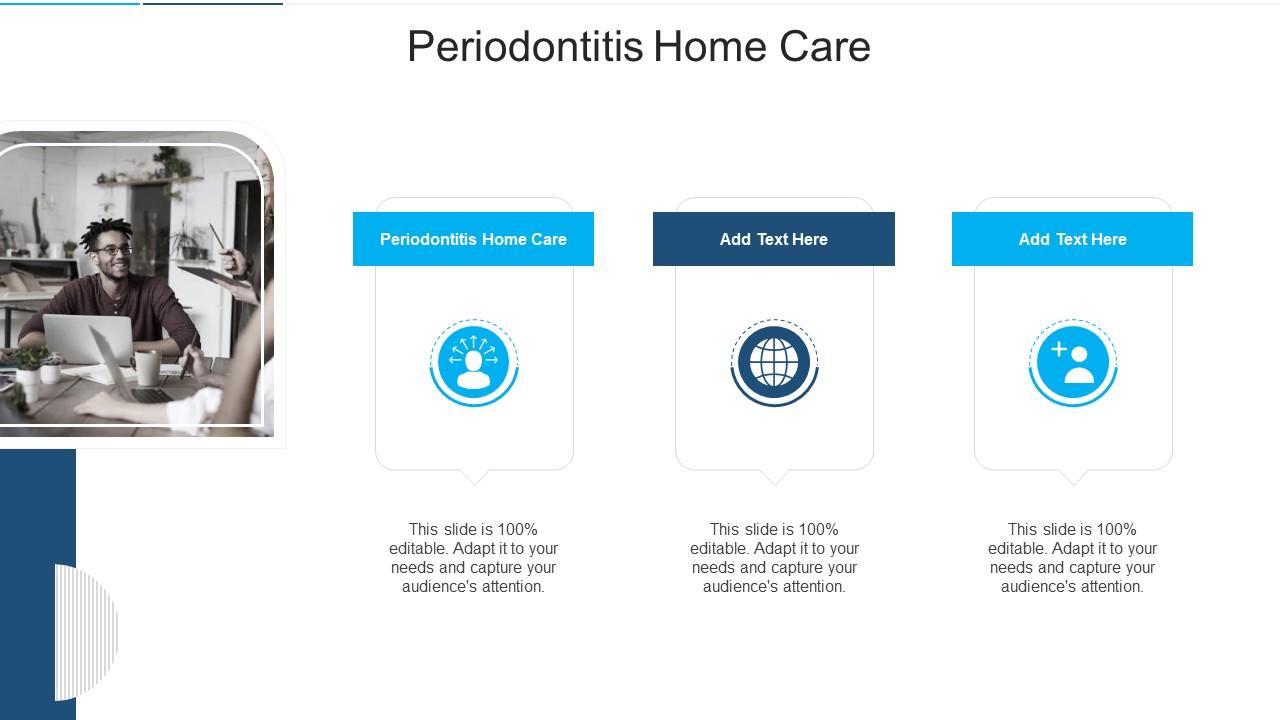 Periodontitis Home Care

Periodontitis Home Care

This slide is 100% editable. Adapt it to your needs and capture your audience's attention.

Add Text Here

This slide is 100% editable. Adapt it to your needs and capture your audience's attention.

Add Text Here

This slide is 100% editable. Adapt it to your needs and capture your audience's attention.